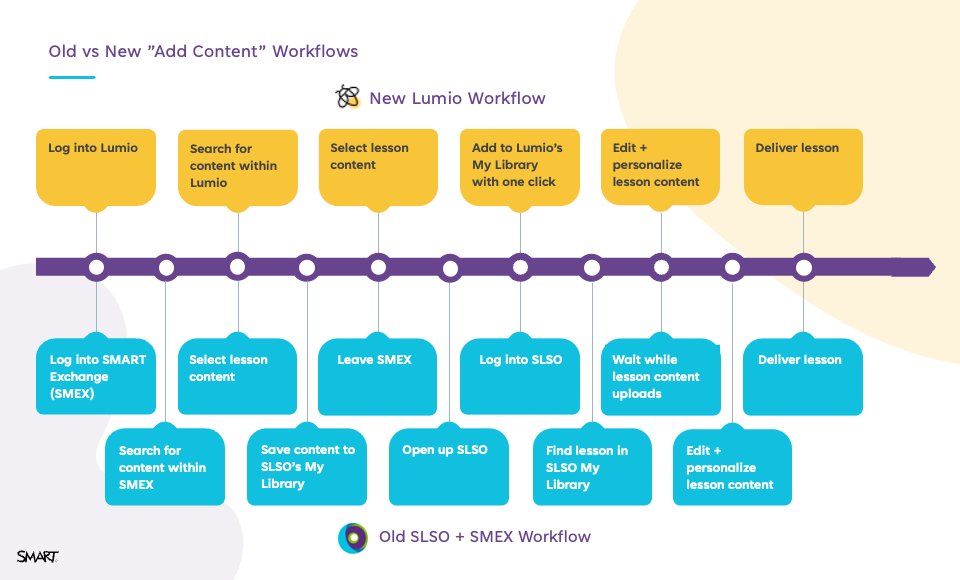 Old vs New "Add Content" Workflows

New Lumio Workflow

Log into Lumio

Search for content within Lumio

Select lesson content

Add to Lumio's My Library with one click

Edit + personalize lesson content

Deliver lesson

Log into SMART Exchange (SMEX)

Search for content within SMEX

Select lesson content

Save content to SLSO's My Library

Leave SMEX

Open up SLSO

Log into SLSO

Find lesson in SLSO My Library

Wait while lesson content uploads

Edit + personalize lesson content

Deliver lesson

Old SLSO + SMEX Workflow

SMART